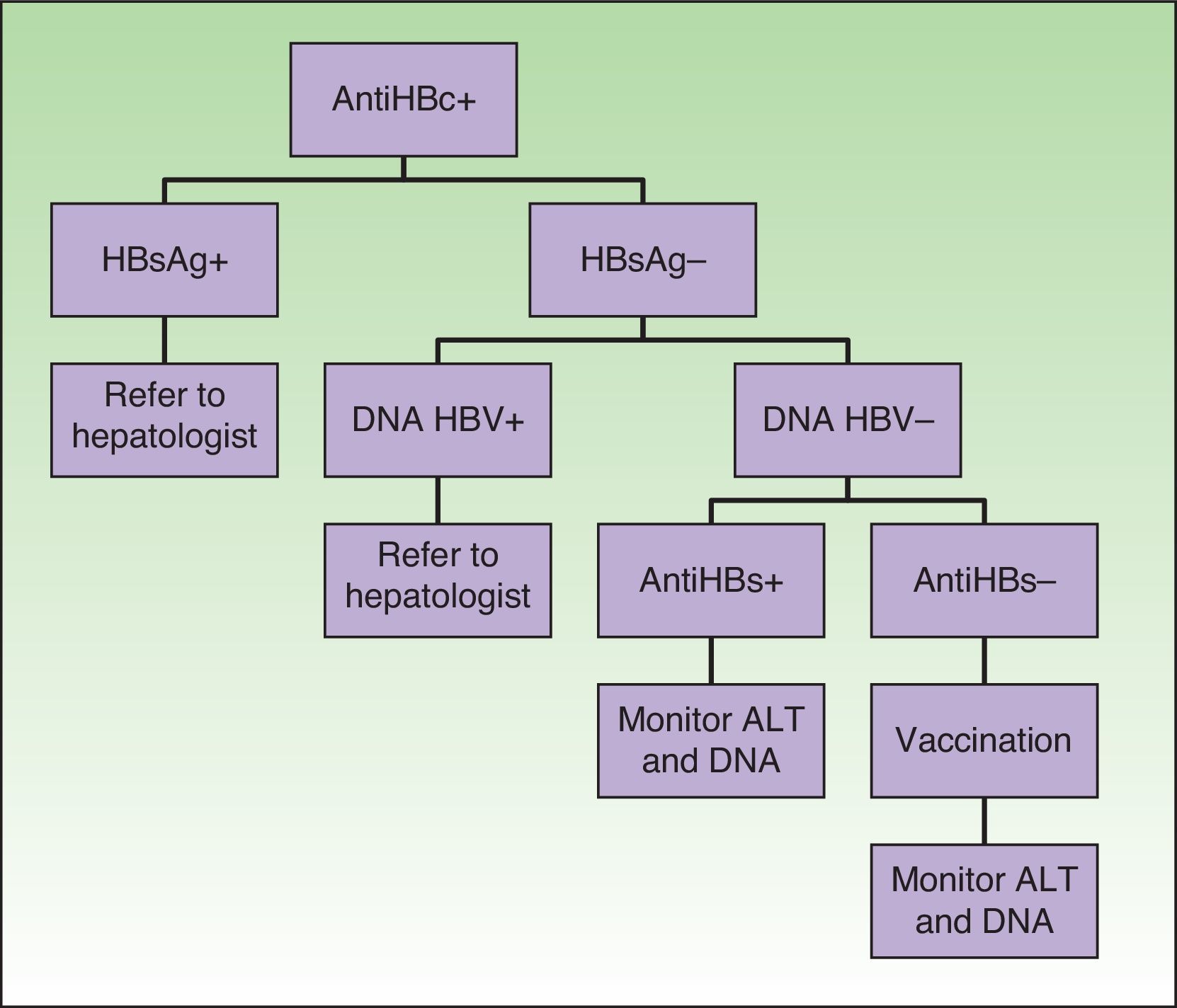 AntiHBc+

HBsAg+

HBsAg–

Refer to hepatologist

DNA HBV+

DNA HBV–

Refer to hepatologist

AntiHBs+

AntiHBs–

Monitor ALT and DNA

Vaccination

Monitor ALT and DNA